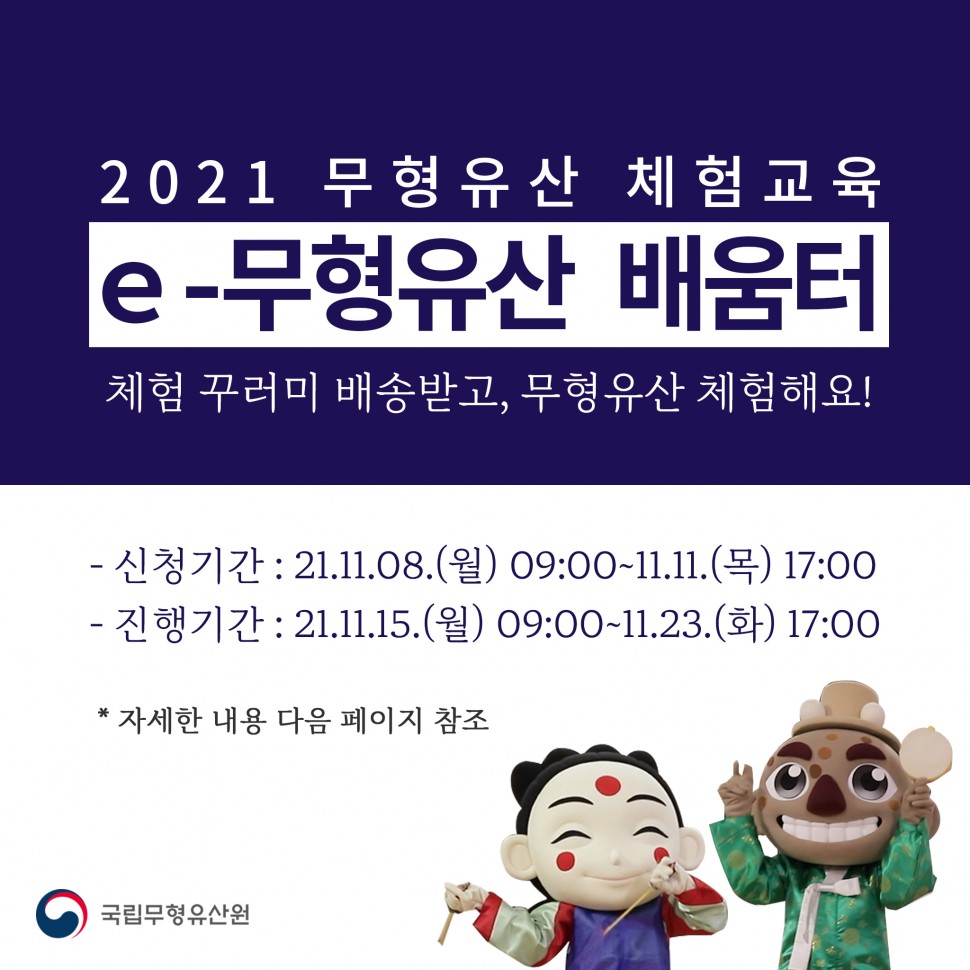 2021 무형유산 체험교육

e -무형유산 배움터

체험 꾸러미 배송받고, 무형유산 체험해요!

- 신청기간 : 21.11.08.(월) 09:00~11.11.(목) 17:00
- 진행기간 : 21.11.15.(월) 09:00~11.23.(화) 17:00

* 자세한 내용 다음 페이지 참조

국립무형유산원